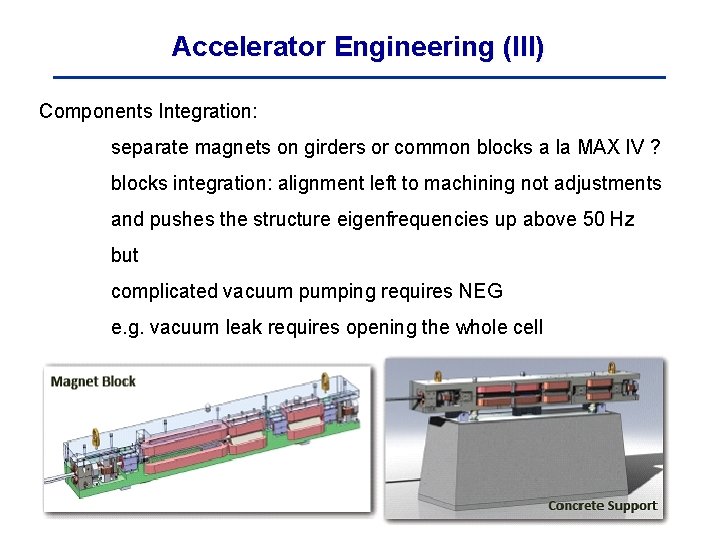 Accelerator Engineering (III)

Components Integration:

separate magnets on girders or common blocks a la MAX IV ?

blocks integration: alignment left to machining not adjustments

and pushes the structure eigenfrequencies up above 50 Hz

but

complicated vacuum pumping requires NEG

e.g. vacuum leak requires opening the whole cell

Magnet Block

Concrete Support